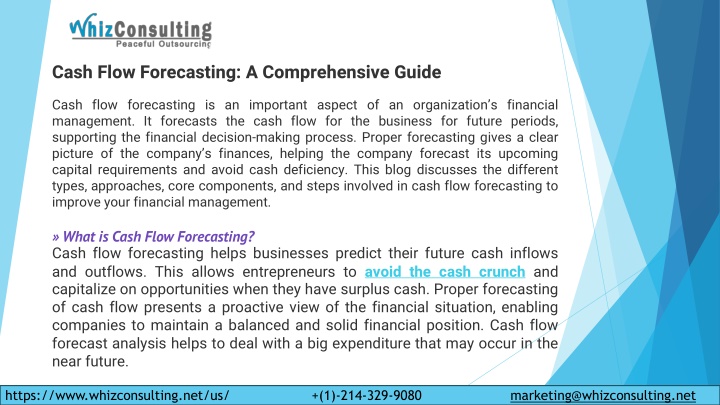 WhizConsulting
Peaceful Outsourcing

Cash Flow Forecasting: A Comprehensive Guide

Cash flow forecasting is an important aspect of an organization's financial management. It forecasts the cash flow for the business for future periods, supporting the financial decision-making process. Proper forecasting gives a clear picture of the company's finances, helping the company forecast its upcoming capital requirements and avoid cash deficiency. This blog discusses the different types, approaches, core components, and steps involved in cash flow forecasting to improve your financial management.

» What is Cash Flow Forecasting?
Cash flow forecasting helps businesses predict their future cash inflows and outflows. This allows entrepreneurs to avoid the cash crunch and capitalize on opportunities when they have surplus cash. Proper forecasting of cash flow presents a proactive view of the financial situation, enabling companies to maintain a balanced and solid financial position. Cash flow forecast analysis helps to deal with a big expenditure that may occur in the near future.

https://www.whizconsulting.net/us/ +(1)-214-329-9080 marketing@whizconsulting.net